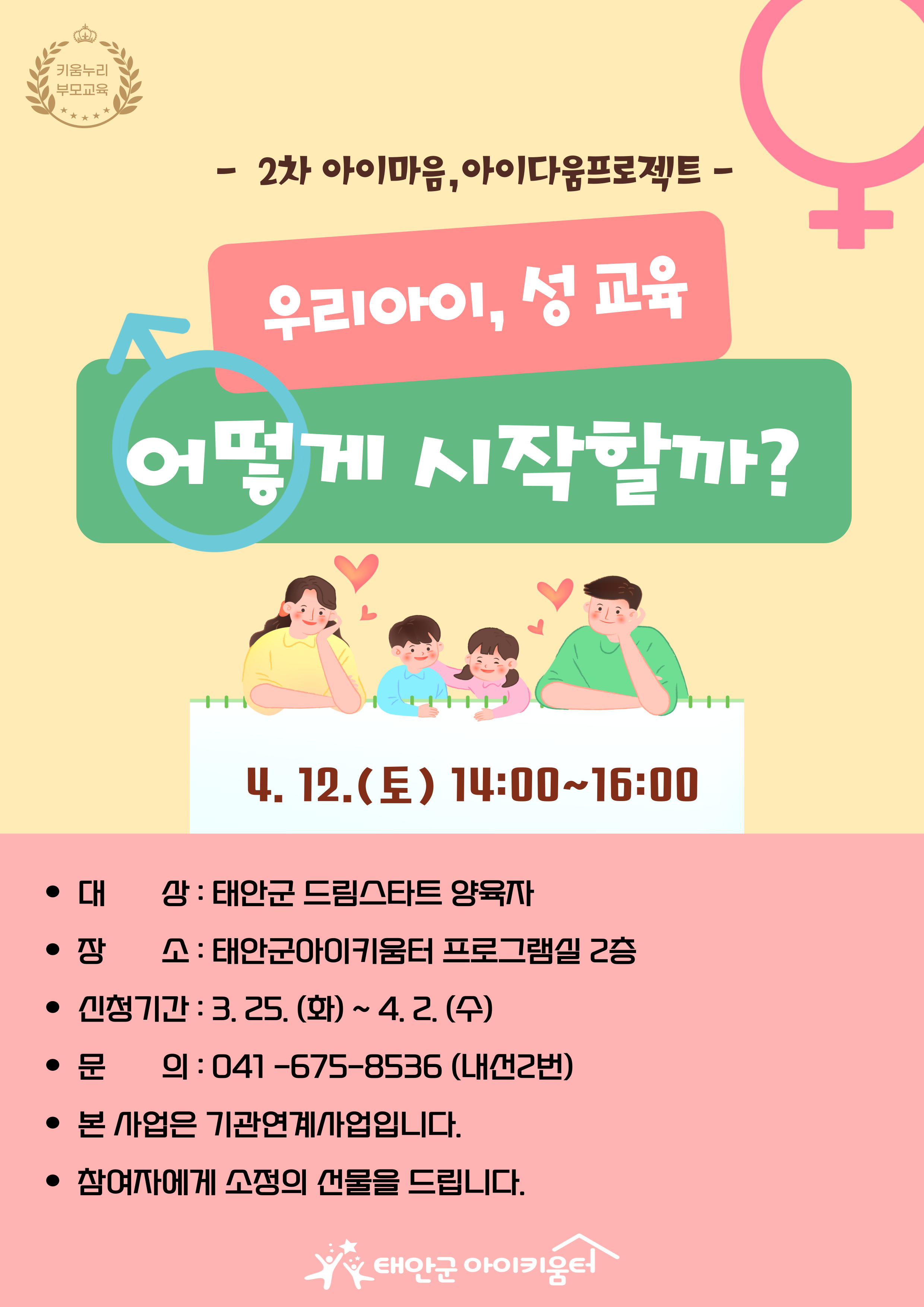 키움누리
부모교육

- 2차 아이마음,아이다움프로젝트 -

우리아이, 성 교육

어떻게 시작할까?

4. 12.(토) 14:00~16:00

• 대 상 : 태안군 드림스타트 양육자
• 장 소 : 태안군아이키움터 프로그램실 2층
• 신청기간 : 3. 25. (화) ~ 4. 2. (수)
• 문 의 : 041 -675-8536 (내선2번)
• 본 사업은 기관연계사업입니다.
• 참여자에게 소정의 선물을 드립니다.

태안군 아이키움터